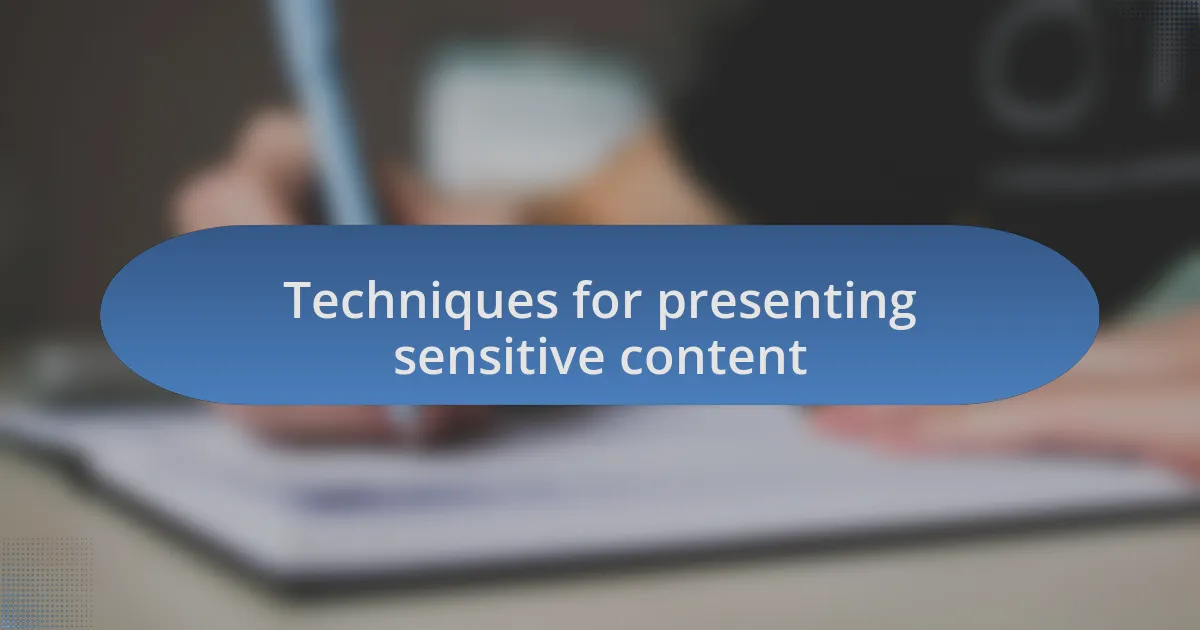 Techniques for presenting sensitive content